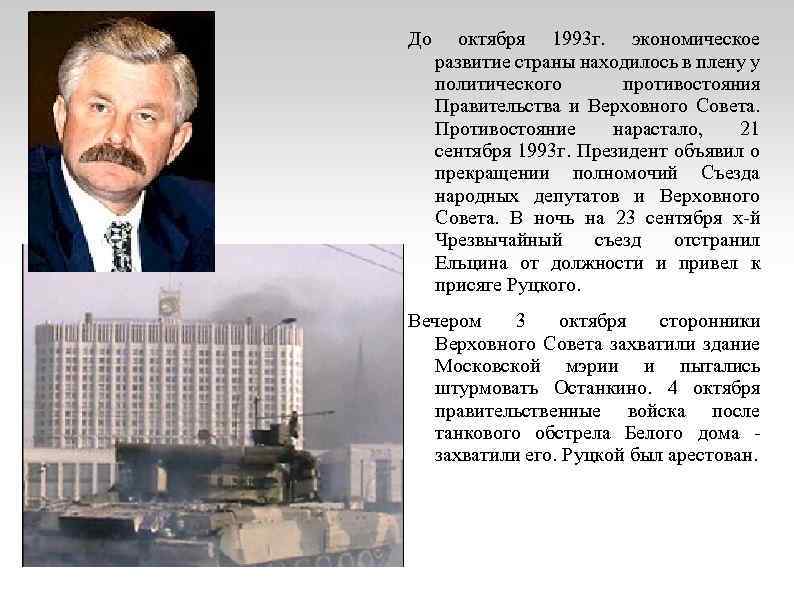 До октября 1993г. экономическое развитие страны находилось в плену у политического противостояния Правительства и Верховного Совета. Противостояние нарастало, 21 сентября 1993г. Президент объявил о прекращении полномочий Съезда народных депутатов и Верховного Совета. В ночь на 23 сентября х-й Чрезвычайный съезд отстранил Ельцина от должности и привел к присяге Руцкого.

Вечером 3 октября сторонники Верховного Совета захватили здание Московской мэрии и пытались штурмовать Останкино. 4 октября правительственные войска после танкового обстрела Белого дома - захватили его. Руцкой был арестован.